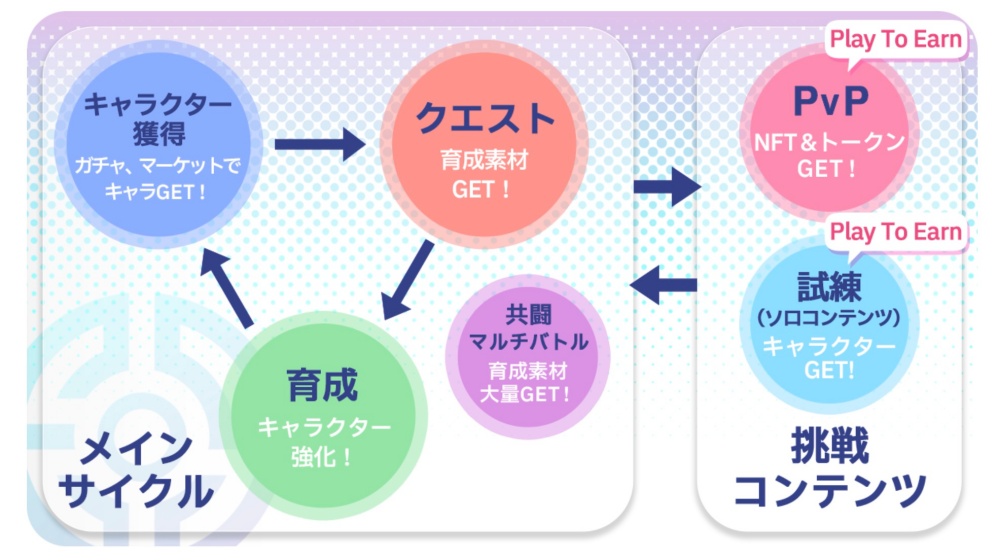 キャラクター獲得
ガチャ、マーケットでキャラGET！

クエスト
育成素材GET！

育成
キャラクター強化！

共闘
マルチバトル
育成素材大量GET！

メインサイクル

Play To Earn
PvP
NFT＆トークンGET！

Play To Earn
試練
(ソロコンテンツ)
キャラクターGET!

挑戦コンテンツ